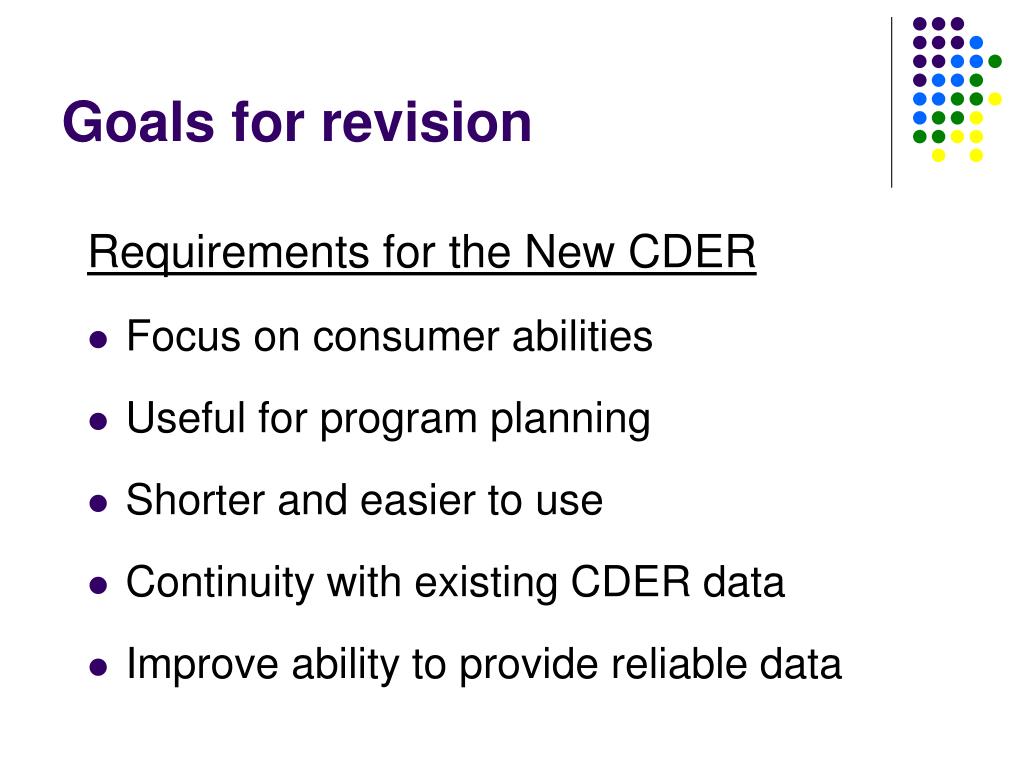 Goals for revision

Requirements for the New CDER

- Focus on consumer abilities
- Useful for program planning
- Shorter and easier to use
- Continuity with existing CDER data
- Improve ability to provide reliable data